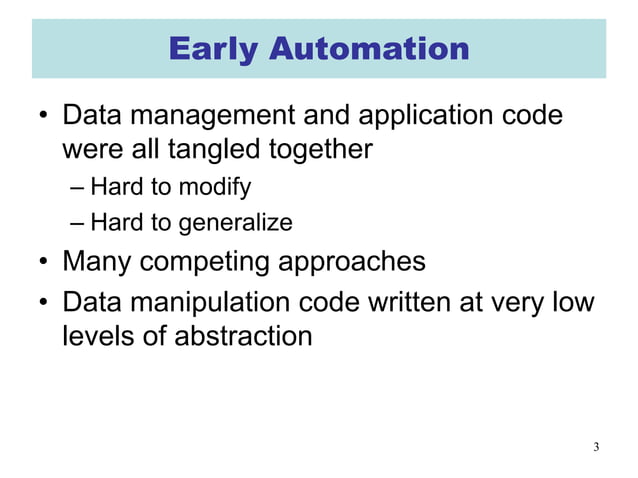 Early Automation

• Data management and application code were all tangled together

– Hard to modify

– Hard to generalize

• Many competing approaches

• Data manipulation code written at very low levels of abstraction

3